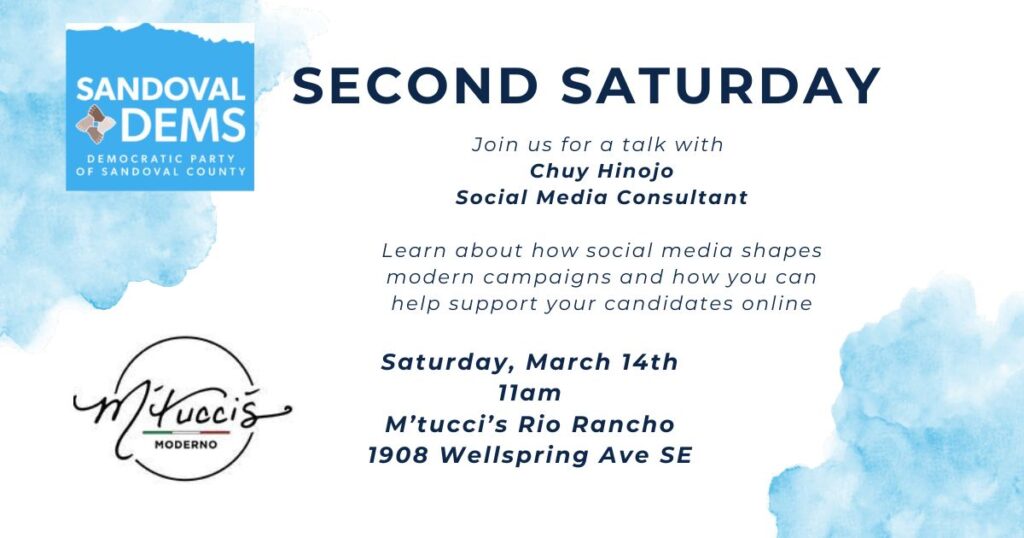 SANDOVAL DEMS
DEMOCRATIC PARTY OF SANDOVAL COUNTY

SECOND SATURDAY

Join us for a talk with
Chuy Hinojo
Social Media Consultant

Learn about how social media shapes modern campaigns and how you can help support your candidates online

M'tucci's
MODERNO

Saturday, March 14th
11am
M'tucci's Rio Rancho
1908 Wellspring Ave SE